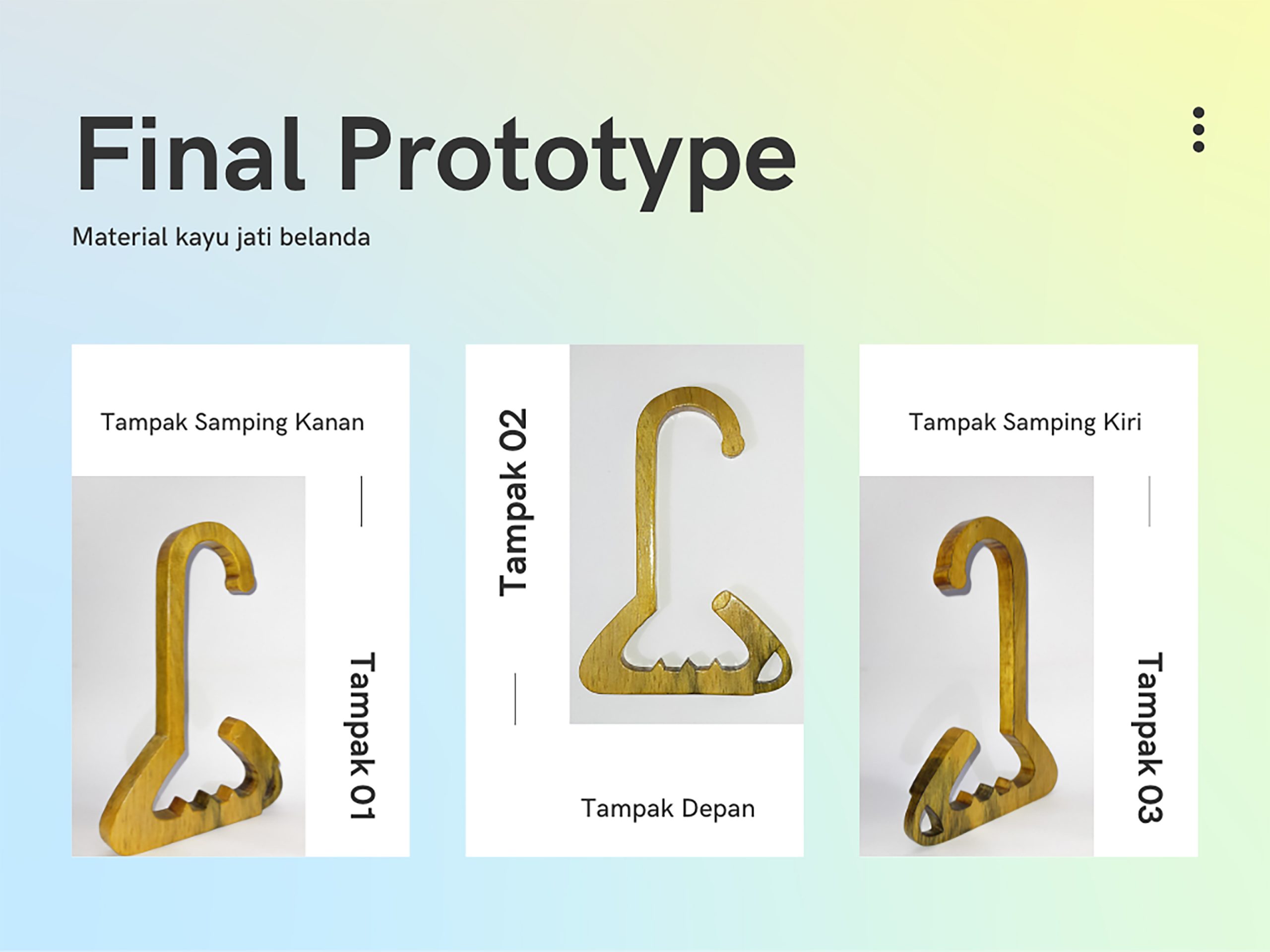 Final Prototype

Material kayu jati belanda

Tampak Samping Kanan

Tampak 01

Tampak 02

Tampak Depan

Tampak Samping Kiri

Tampak 03